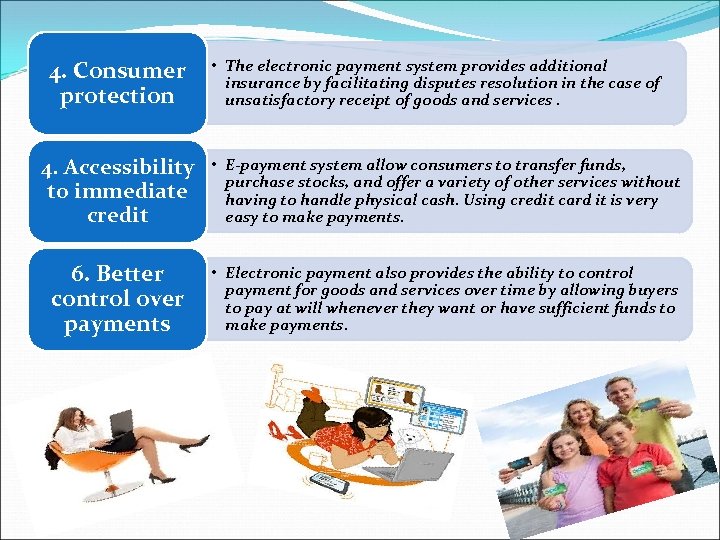 4. Consumer protection

• The electronic payment system provides additional insurance by facilitating disputes resolution in the case of unsatisfactory receipt of goods and services .

4. Accessibility to immediate credit

• E-payment system allow consumers to transfer funds, purchase stocks, and offer a variety of other services without having to handle physical cash. Using credit card it is very easy to make payments.

6. Better control over payments

• Electronic payment also provides the ability to control payment for goods and services over time by allowing buyers to pay at will whenever they want or have sufficient funds to make payments.